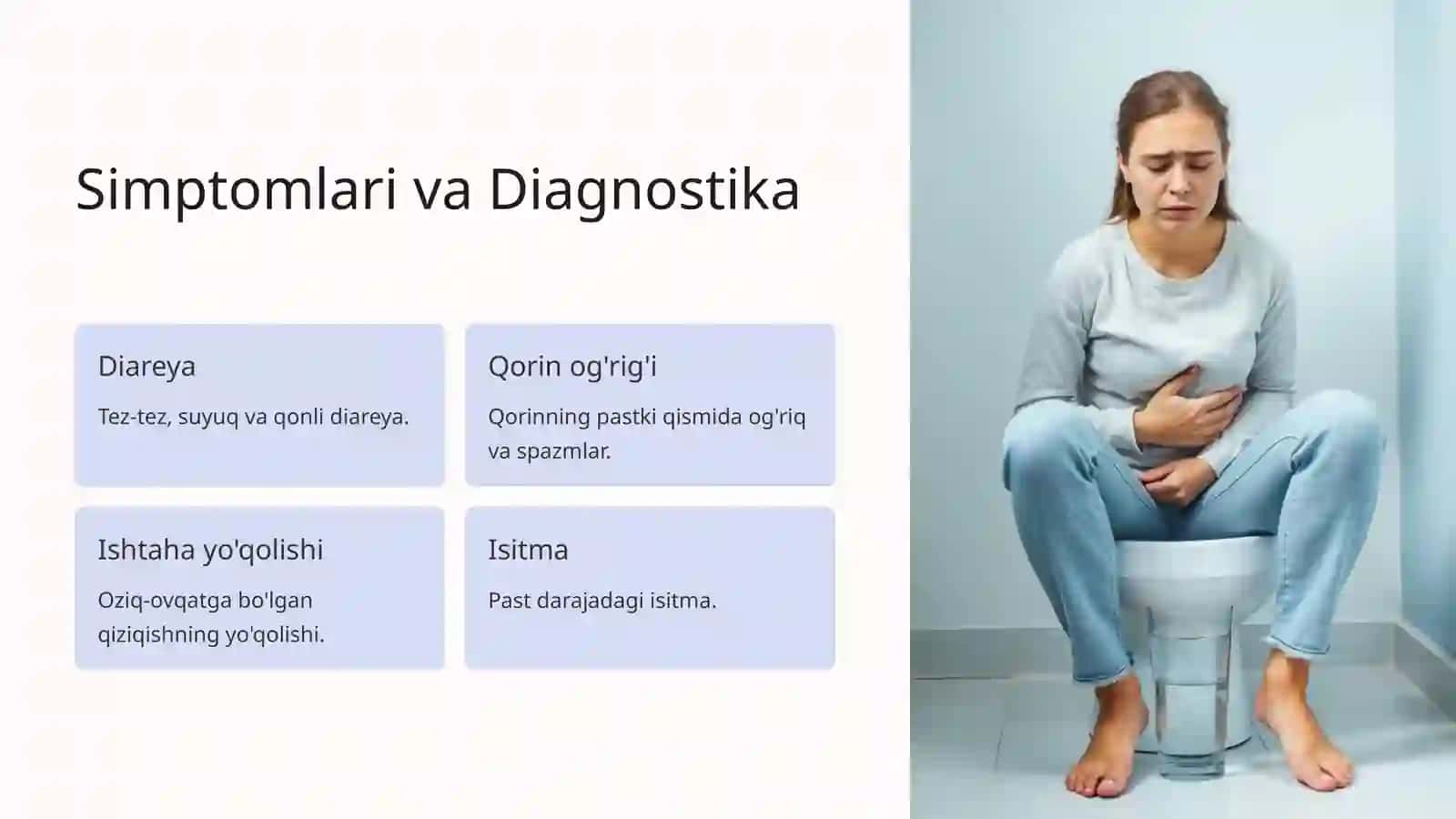 Simptomlari va Diagnostika

Diareya

Tez-tez, suyuq va qonli diareya.

Qorin og'rig'i

Qorinning pastki qismida og'riq va spazmlar.

Ishtaha yo'qolishi

Oziq-ovqatga bo'lgan qiziqishning yo'qolishi.

Isitma

Past darajadagi isitma.